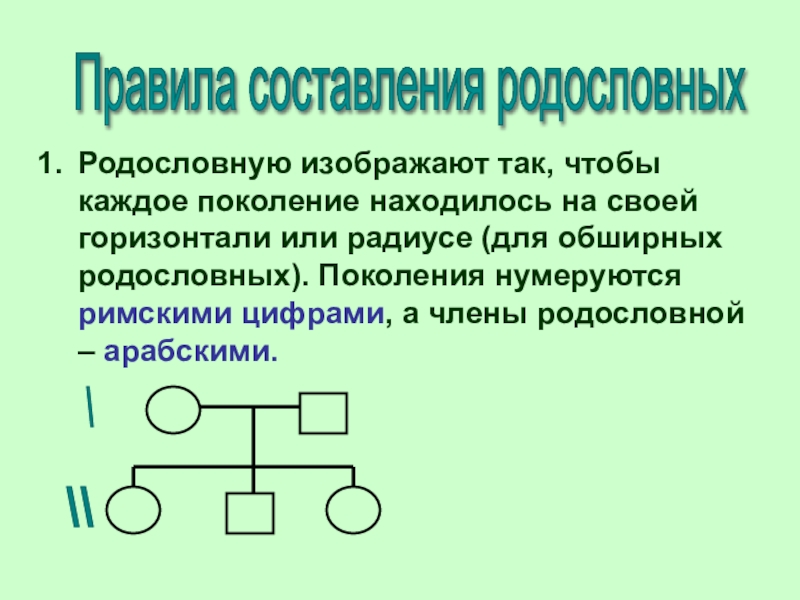 Правила составления родословных

1. Родословную изображают так, чтобы каждое поколение находилось на своей горизонтали или радиусе (для обширных родословных). Поколения нумеруются римскими цифрами, а члены родословной – арабскими.

I

II